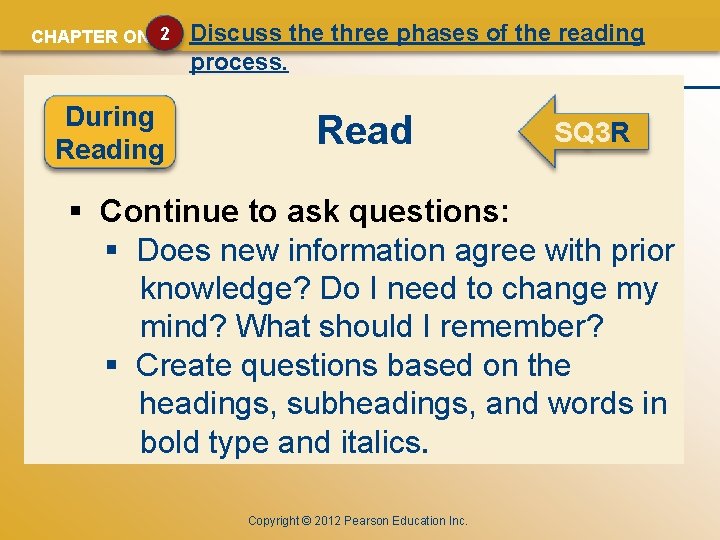 CHAPTER ON

2 Discuss the three phases of the reading process.

During Reading

Read

SQ3R

▪ Continue to ask questions:

▪ Does new information agree with prior knowledge? Do I need to change my mind? What should I remember?

▪ Create questions based on the headings, subheadings, and words in bold type and italics.

Copyright © 2012 Pearson Education Inc.